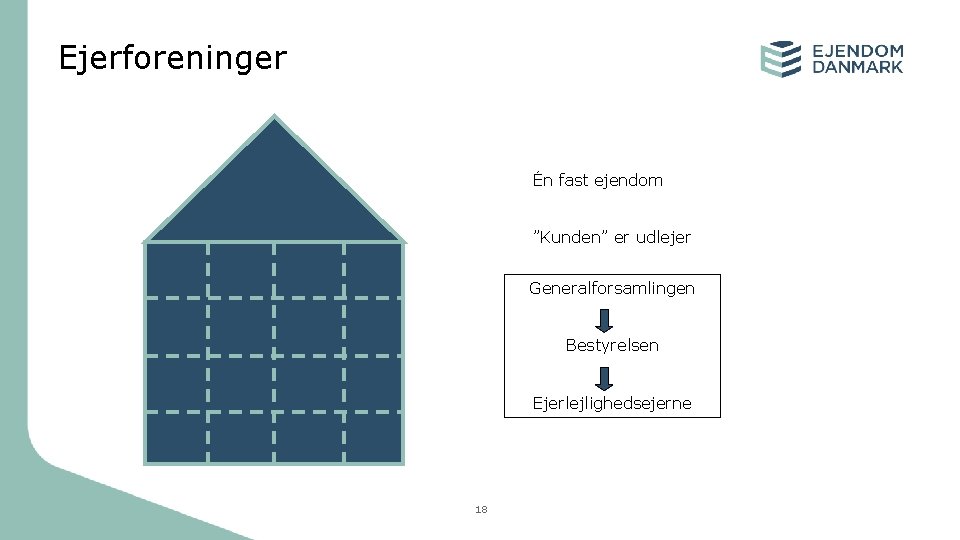 Ejerforeninger

EJENDOM DANMARK

Én fast ejendom

”Kunden” er udlejer

Generalforsamlingen

Bestyrelsen

Ejerlejlighedsejerne

18